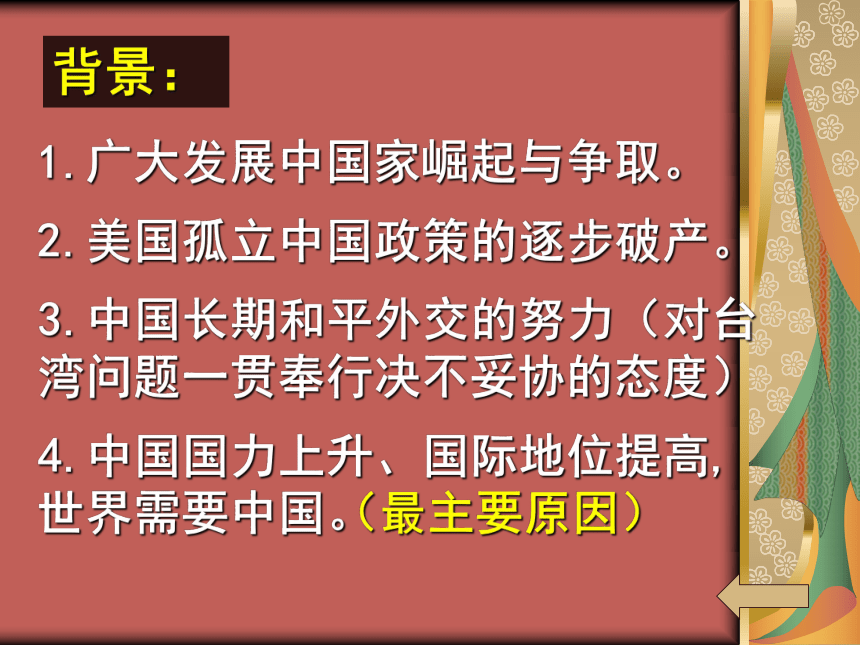 背景：

1. 广大发展中国家崛起与争取。

2. 美国孤立中国政策的逐步破产。

3. 中国长期和平外交的努力（对台湾问题一贯奉行决不妥协的态度）

4. 中国国力上升、国际地位提高，世界需要中国。（最主要原因）